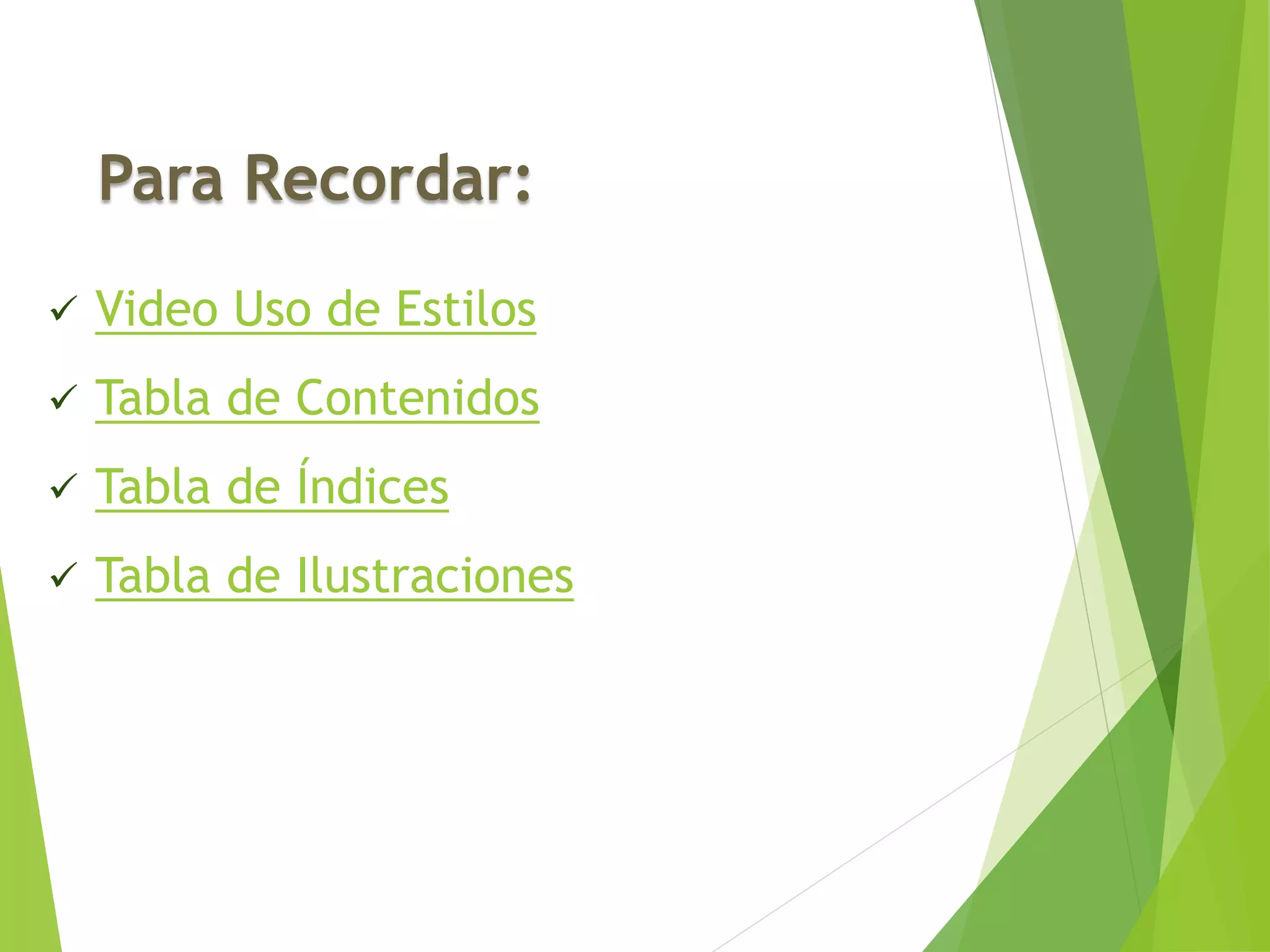 Para Recordar:

✓ Video Uso de Estilos

✓ Tabla de Contenidos

✓ Tabla de Índices

✓ Tabla de Ilustraciones